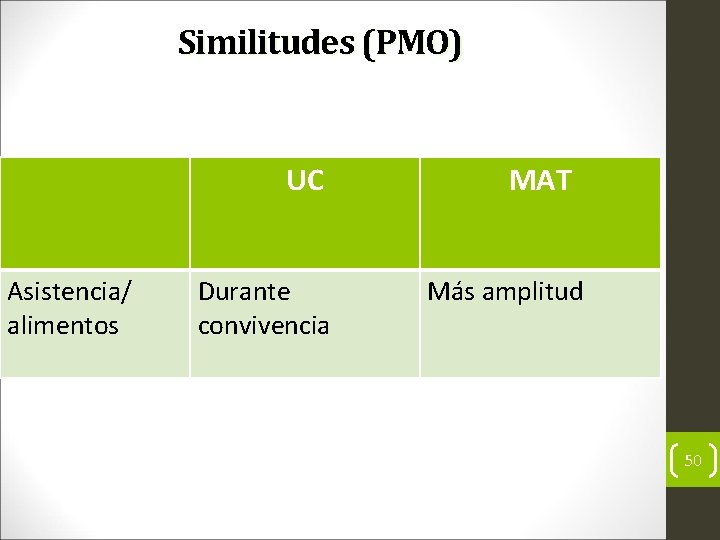 Similitudes (PMO)

| | UC | MAT |
|---|---|---|
| Asistencia/ alimentos | Durante convivencia | Más amplitud |

50